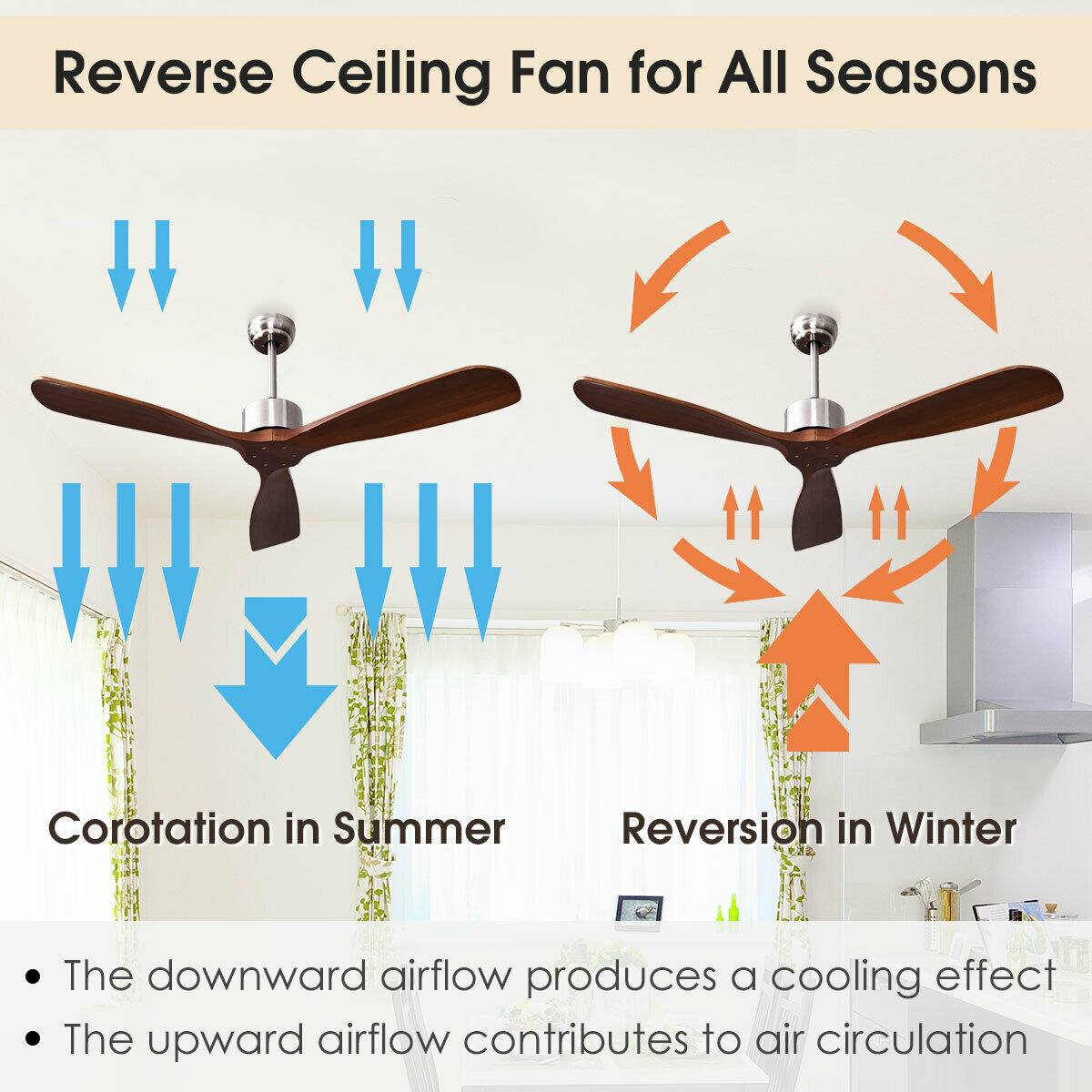 Reverse Ceiling Fan for All Seasons

Corotation in Summer

Reversion in Winter

• The downward airflow produces a cooling effect
• The upward airflow contributes to air circulation